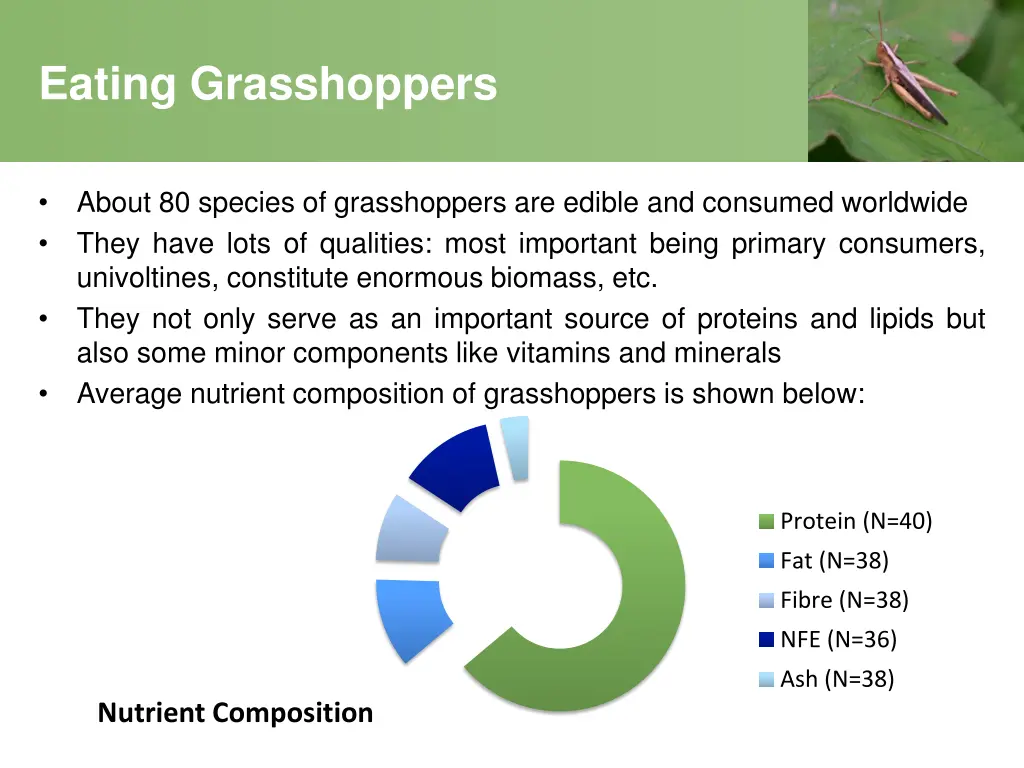 Eating Grasshoppers

• About 80 species of grasshoppers are edible and consumed worldwide
• They have lots of qualities: most important being primary consumers, univoltines, constitute enormous biomass, etc.
• They not only serve as an important source of proteins and lipids but also some minor components like vitamins and minerals
• Average nutrient composition of grasshoppers is shown below:

Protein (N=40)
Fat (N=38)
Fibre (N=38)
NFE (N=36)
Ash (N=38)

Nutrient Composition